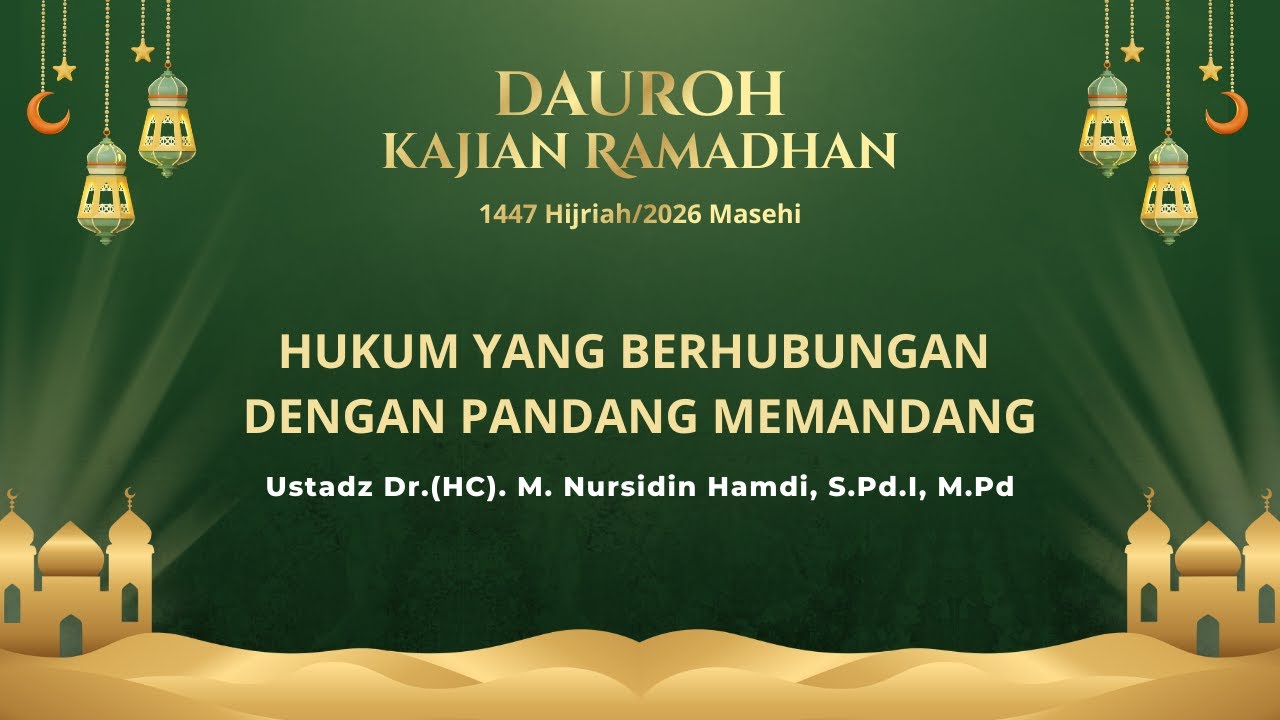 DAUROH
KAJIAN RAMADHAN

1447 Hijriah/2026 Masehi

HUKUM YANG BERHUBUNGAN DENGAN PANDANG MEMANDANG

Ustadz Dr.(HC). M. Nursidin Hamdi, S.Pd.I, M.Pd